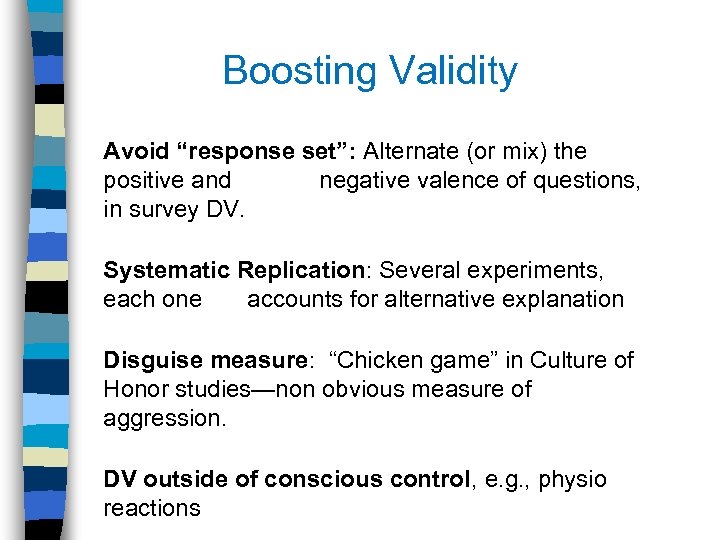 Boosting Validity

Avoid “response set”: Alternate (or mix) the positive and negative valence of questions, in survey DV.

Systematic Replication: Several experiments, each one accounts for alternative explanation

Disguise measure: “Chicken game” in Culture of Honor studies—non obvious measure of aggression.

DV outside of conscious control, e.g., physio reactions